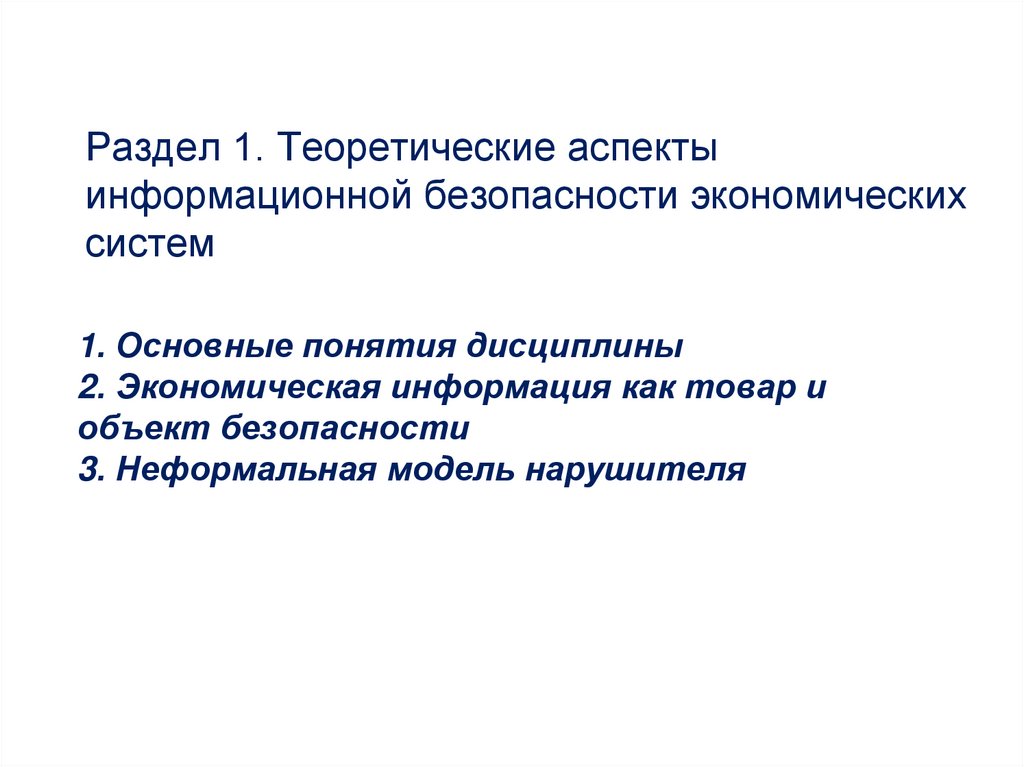 Раздел 1. Теоретические аспекты информационной безопасности экономических систем

1. Основные понятия дисциплины
2. Экономическая информация как товар и объект безопасности
3. Неформальная модель нарушителя